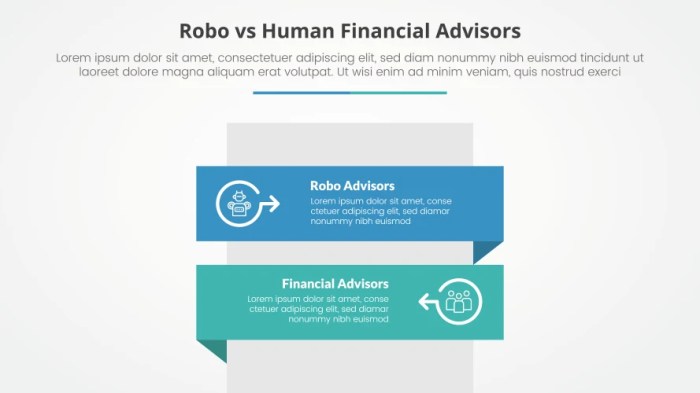 Robo vs Human Financial Advisors

Lorem ipsum dolor sit amet, consectetuer adipiscing elit, sed diam nonummy nibh euismod tincidunt ut laoreet dolore magna aliquam erat volutpat. Ut wisi enim ad minim veniam, quis nostrud exerci

Robo Advisors
Lorem ipsum dolor sit amet, conse ctetuer adipiscing elit, sed diamar nonummy nibh euismod

Financial Advisors
Lorem ipsum dolor sit amet, conse ctetuer adipiscing elit, sed diamar nonummy nibh euismod